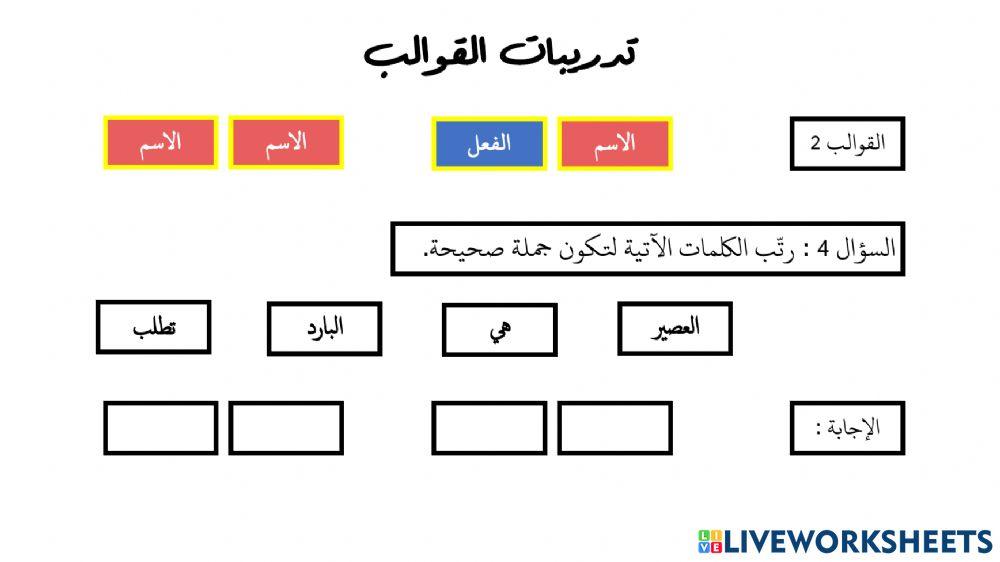 تدريبات القوالب

القوالب 2

الاسم

الفعل

الاسم

الاسم

السؤال 4 : رتّب الكلمات الآتية لتكون جملة صحيحة.

العصير

هي

البارد

تطلب

الإجابة :

LIVEWORKSHEETS